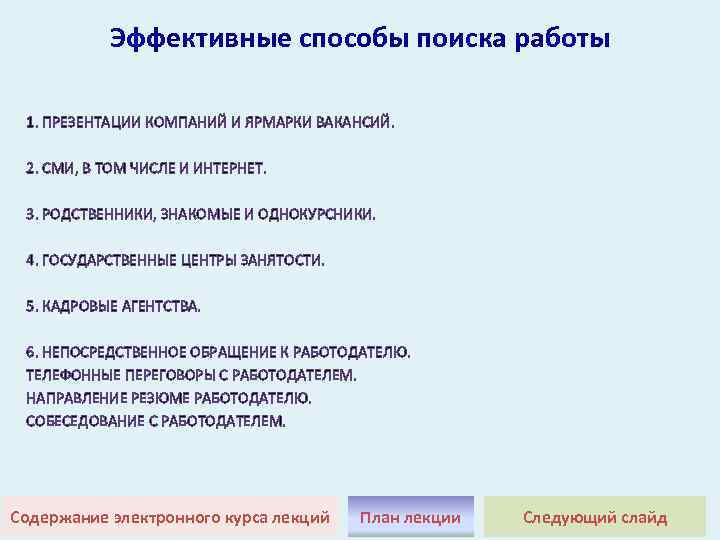 Эффективные способы поиска работы

1. ПРЕЗЕНТАЦИИ КОМПАНИЙ И ЯРМАРКИ ВАКАНСИЙ.

2. СМИ, В ТОМ ЧИСЛЕ И ИНТЕРНЕТ.

3. РОДСТВЕННИКИ, ЗНАКОМЫЕ И ОДНОКУРСНИКИ.

4. ГОСУДАРСТВЕННЫЕ ЦЕНТРЫ ЗАНЯТОСТИ.

5. КАДРОВЫЕ АГЕНТСТВА.

6. НЕПОСРЕДСТВЕННОЕ ОБРАЩЕНИЕ К РАБОТОДАТЕЛЮ.
ТЕЛЕФОННЫЕ ПЕРЕГОВОРЫ С РАБОТОДАТЕЛЕМ.
НАПРАВЛЕНИЕ РЕЗЮМЕ РАБОТОДАТЕЛЮ.
СОБЕСЕДОВАНИЕ С РАБОТОДАТЕЛЕМ.

Содержание электронного курса лекций

План лекции

Следующий слайд